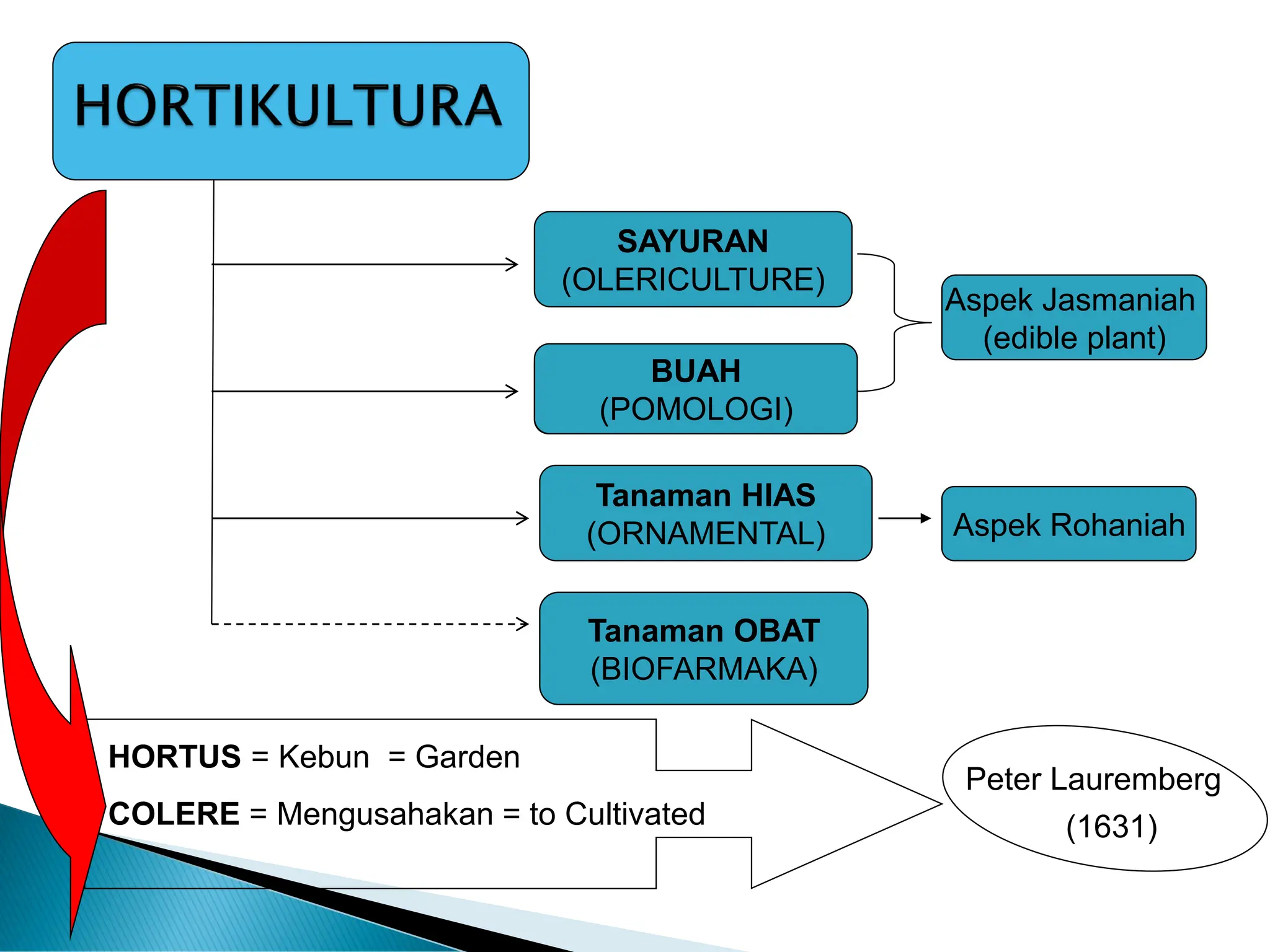 HORTIKULTURA

SAYURAN
(OLERICULTURE)

BUAH
(POMOLOGI)

Aspek Jasmaniah
(edible plant)

Tanaman HIAS
(ORNAMENTAL)

Aspek Rohaniah

Tanaman OBAT
(BIOFARMAKA)

HORTUS = Kebun = Garden

COLERE = Mengusahakan = to Cultivated

Peter Lauremberg
(1631)